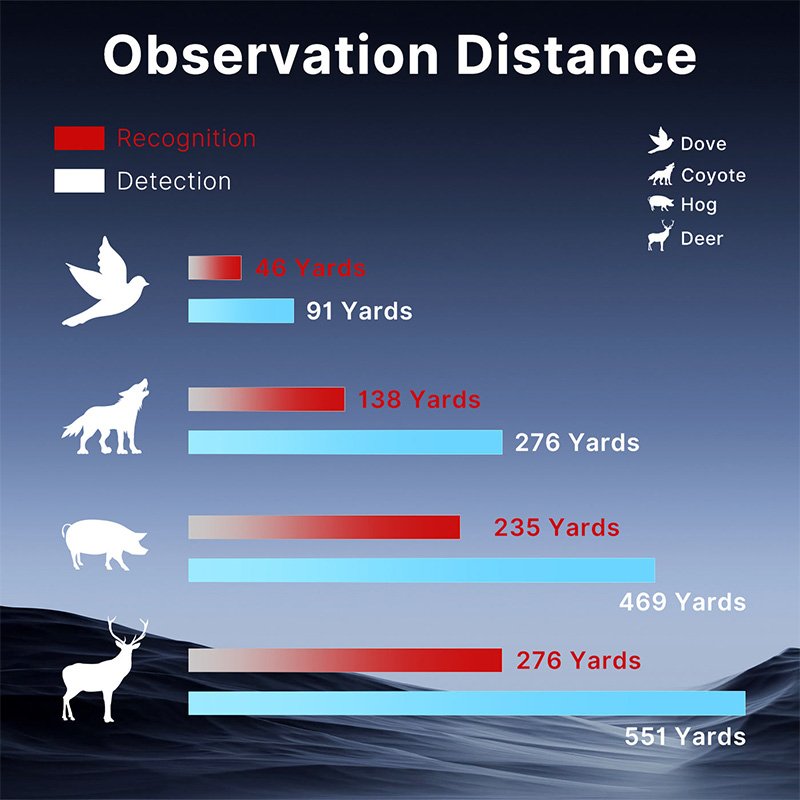 Observation Distance

Recognition
Detection

Dove
Coyote
Hog
Deer

46 Yards
91 Yards

138 Yards
276 Yards

235 Yards
469 Yards

276 Yards
551 Yards